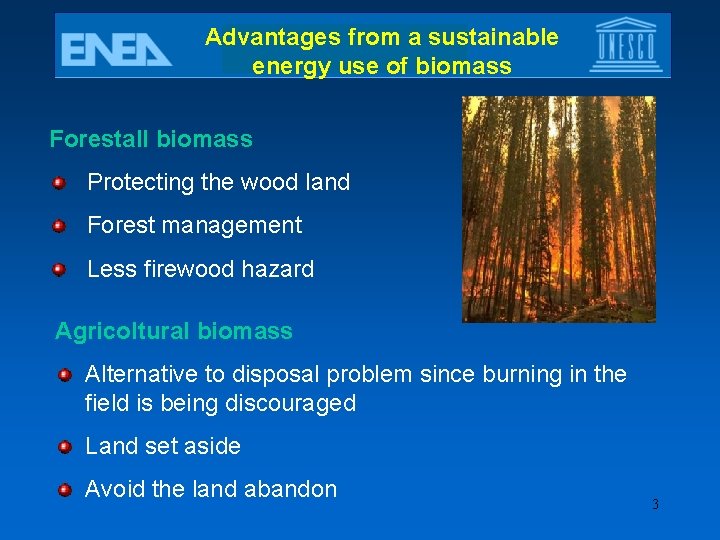 ENEA

Advantages from a sustainable energy use of biomass

UNESCO

Forestall biomass

Protecting the wood land

Forest management

Less firewood hazard

Agricoltural biomass

Alternative to disposal problem since burning in the field is being discouraged

Land set aside

Avoid the land abandon

3